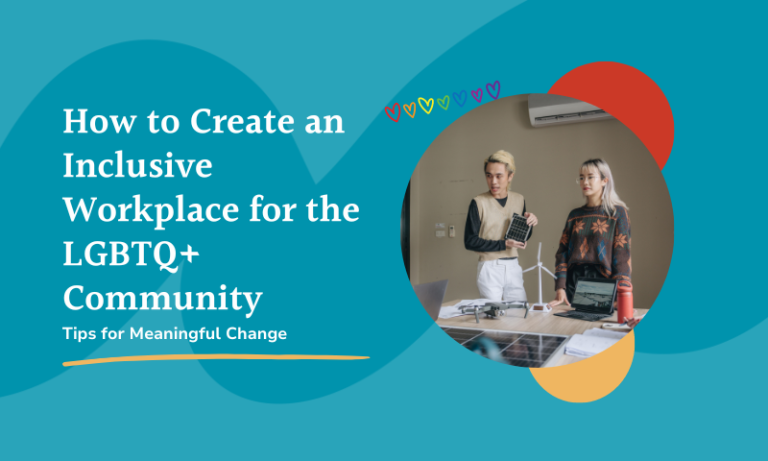 How to Create an Inclusive Workplace for the LGBTQ+ Community

Tips for Meaningful Change